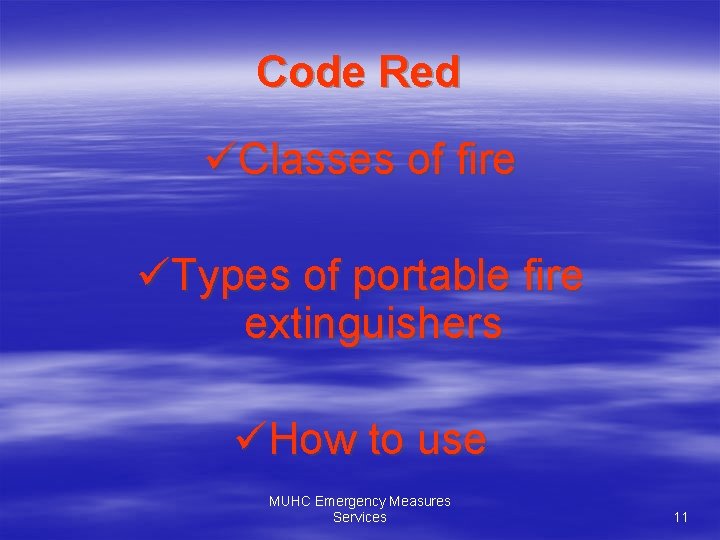 Code Red

✓Classes of fire

✓Types of portable fire extinguishers

✓How to use

MUHC Emergency Measures Services

11